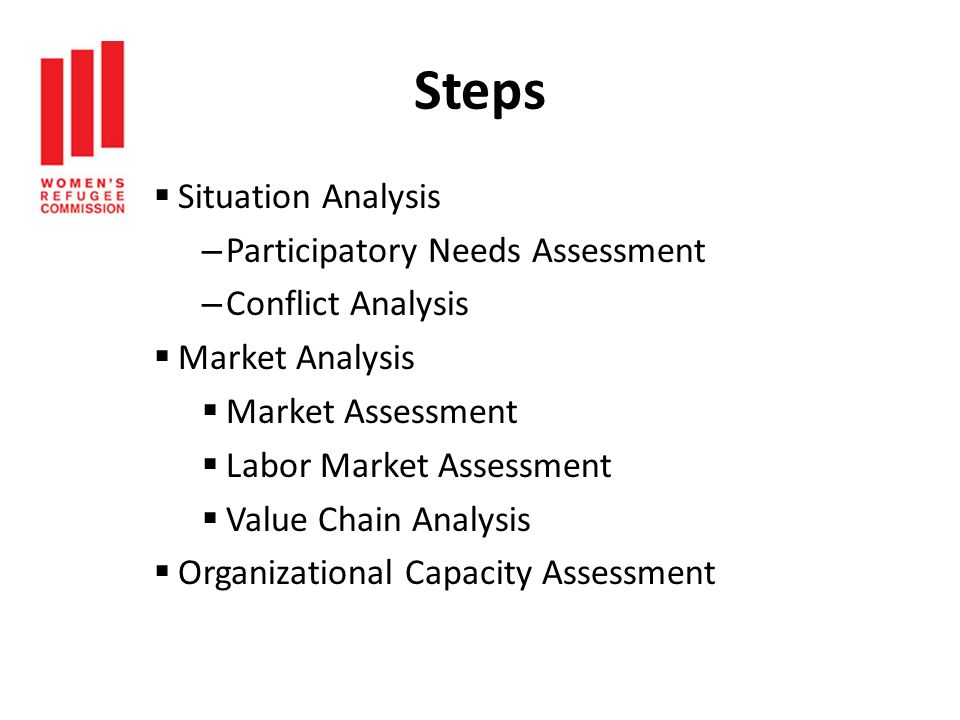 WOMEN'S
REFUGEE
COMMISSION

Steps

▪ Situation Analysis
– Participatory Needs Assessment
– Conflict Analysis
▪ Market Analysis
▪ Market Assessment
▪ Labor Market Assessment
▪ Value Chain Analysis
▪ Organizational Capacity Assessment